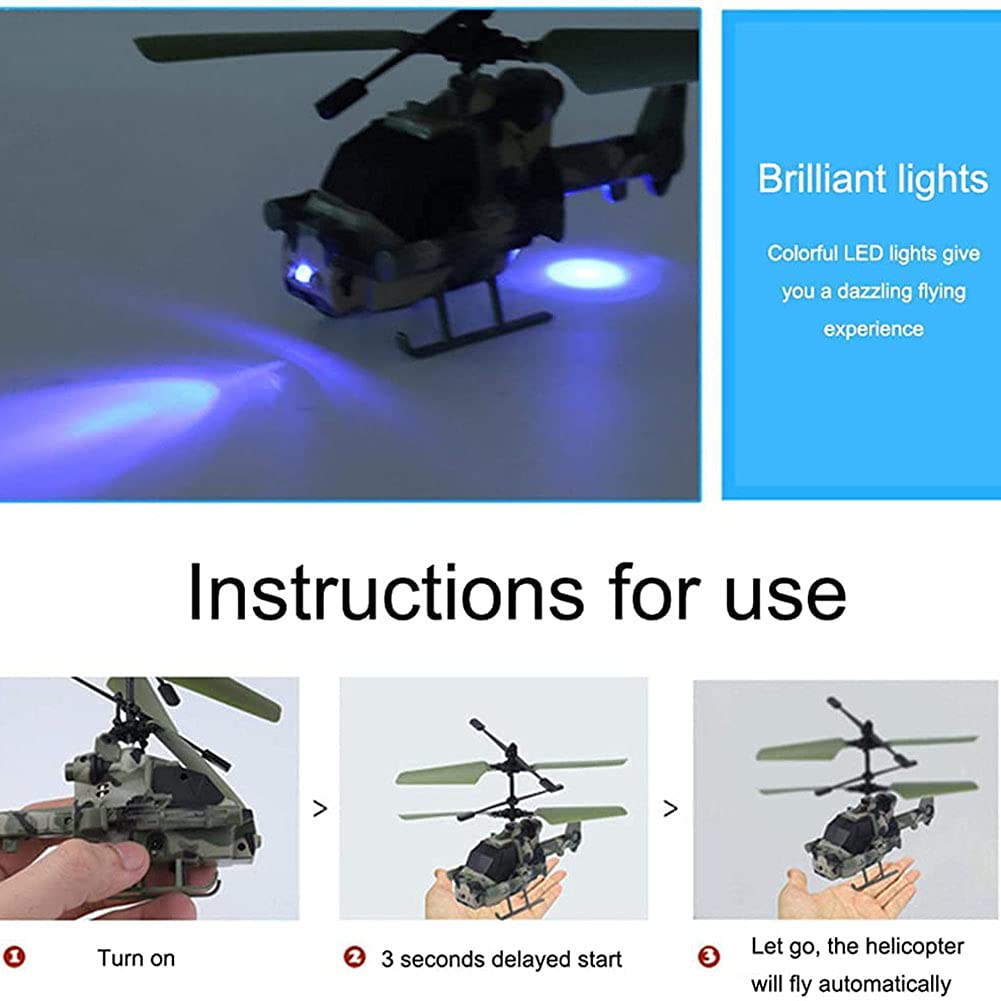 Brilliant lights

Colorful LED lights give you a dazzling flying experience

Instructions for use

>

>

❶ Turn on

❷ 3 seconds delayed start

❸ Let go, the helicopter will fly automatically